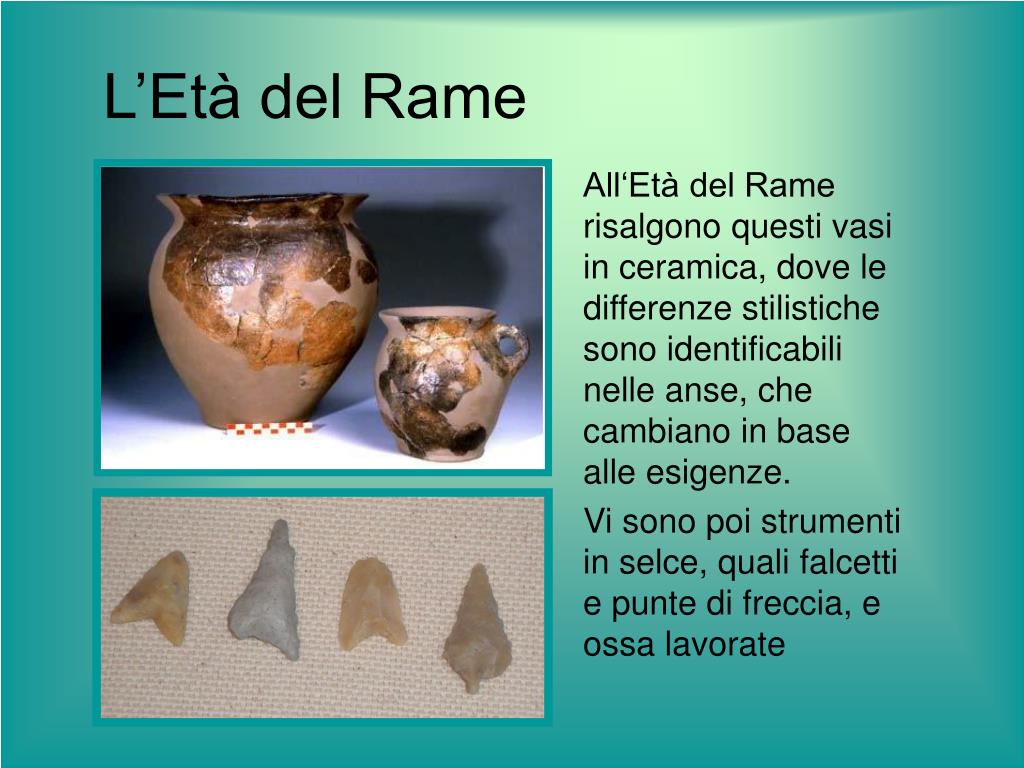 L’Età del Rame

All‘Età del Rame risalgono questi vasi in ceramica, dove le differenze stilistiche sono identificabili nelle anse, che cambiano in base alle esigenze.

Vi sono poi strumenti in selce, quali falcetti e punte di freccia, e ossa lavorate